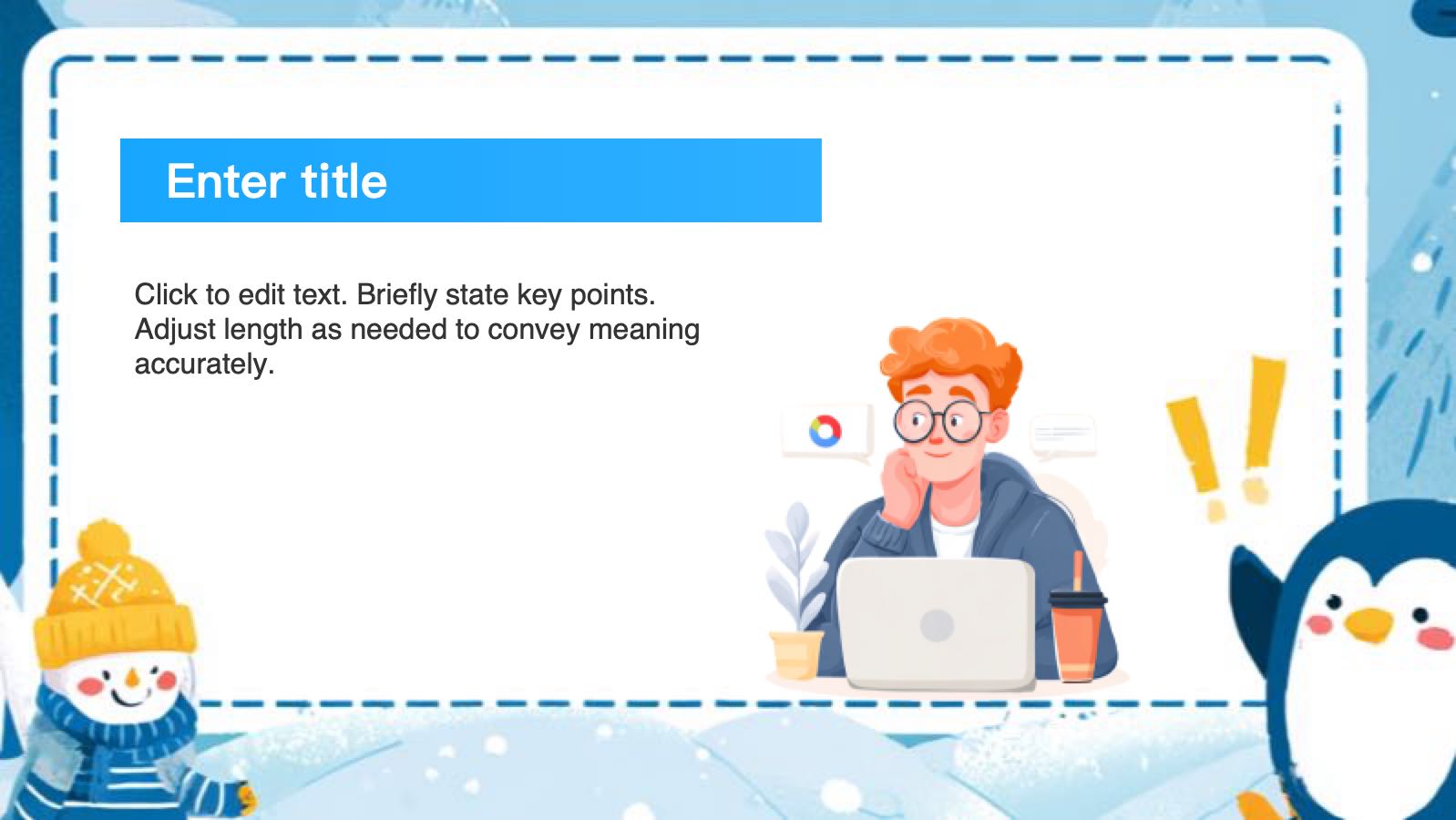 Enter title

Click to edit text. Briefly state key points. Adjust length as needed to convey meaning accurately.